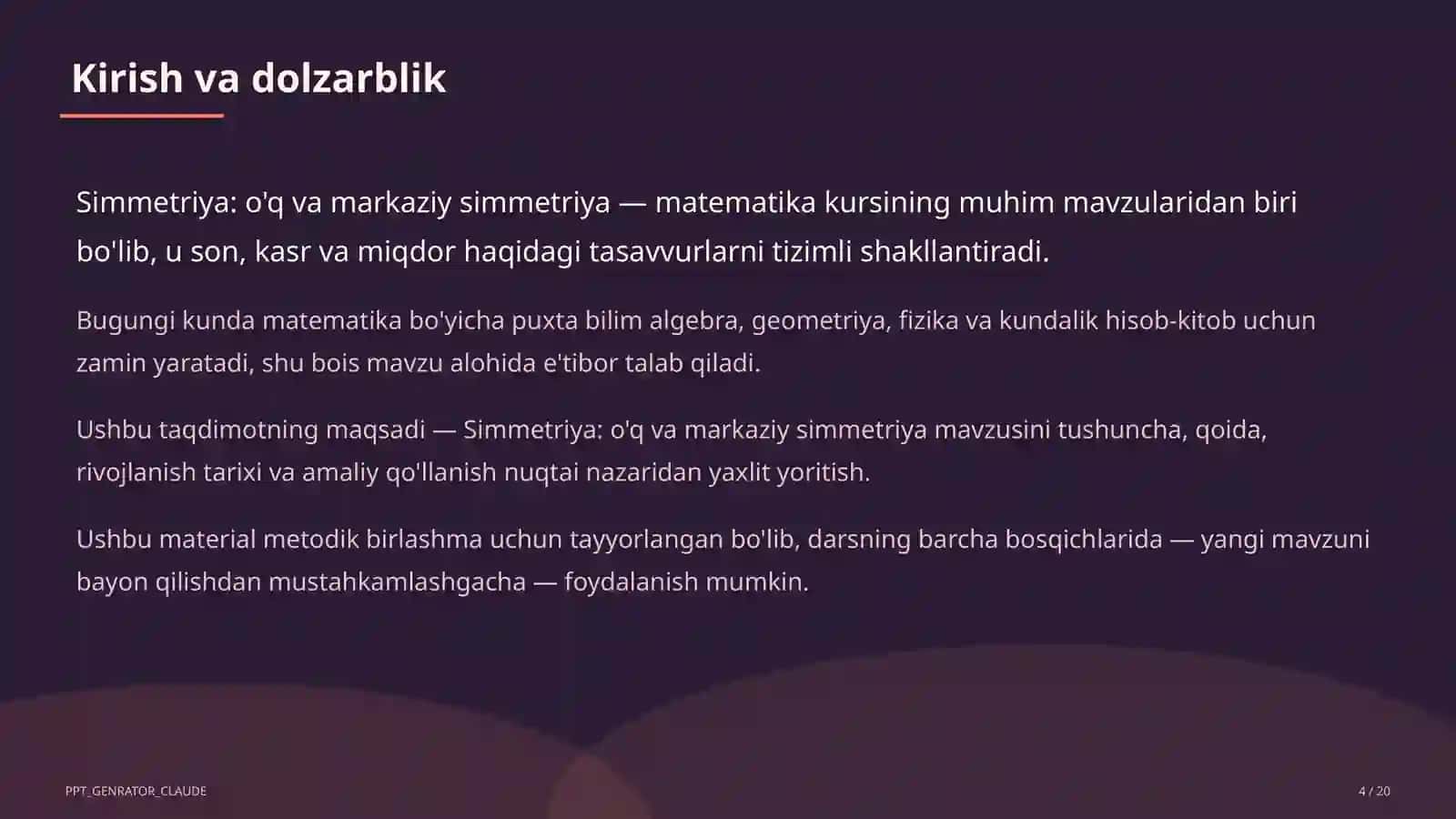 Kirish va dolzarblik

Simmetriya: o'q va markaziy simmetriya — matematika kursining muhim mavzularidan biri bo'lib, u son, kasr va miqdor haqidagi tasavvurlarni tizimli shakllantiradi.

Bugungi kunda matematika bo'yicha puxta bilim algebra, geometriya, fizika va kundalik hisob-kitob uchun zamin yaratadi, shu bois mavzu alohida e'tibor talab qiladi.

Ushbu taqdimotning maqsadi — Simmetriya: o'q va markaziy simmetriya mavzusini tushuncha, qoida, rivojlanish tarixi va amaliy qo'llanish nuqtai nazaridan yaxlit yoritish.

Ushbu material metodik birlashma uchun tayyorlangan bo'lib, darsning barcha bosqichlarida — yangi mavzuni bayon qilishdan mustahkamlashgacha — foydalanish mumkin.

PPT_GENRATOR_CLAUDE

4 / 20